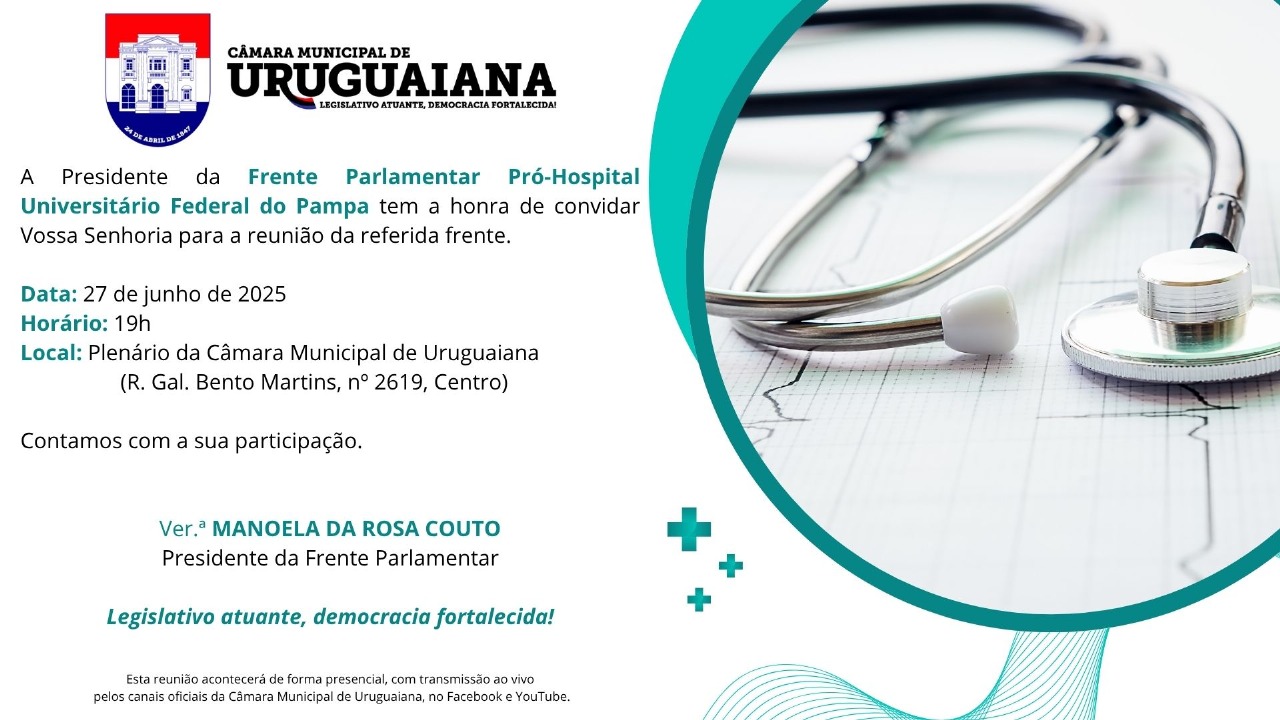 24 DE ABRIL DE 1847

CÂMARA MUNICIPAL DE
URUGUAIANA
LEGISLATIVO ATUANTE, DEMOCRACIA FORTALECIDA!

A Presidente da Frente Parlamentar Pró-Hospital Universitário Federal do Pampa tem a honra de convidar Vossa Senhoria para a reunião da referida frente.

Data: 27 de junho de 2025
Horário: 19h
Local: Plenário da Câmara Municipal de Uruguaiana
(R. Gal. Bento Martins, nº 2619, Centro)

Contamos com a sua participação.

Ver.ª MANOELA DA ROSA COUTO
Presidente da Frente Parlamentar

Legislativo atuante, democracia fortalecida!

Esta reunião acontecerá de forma presencial, com transmissão ao vivo pelos canais oficiais da Câmara Municipal de Uruguaiana, no Facebook e YouTube.